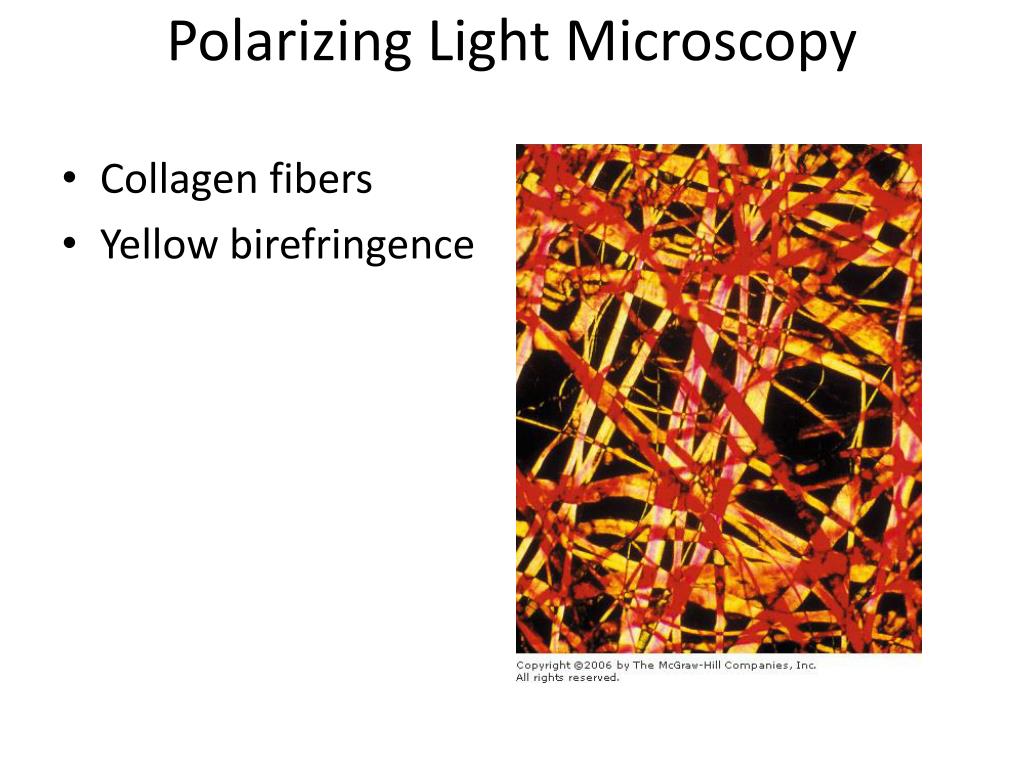 Polarizing Light Microscopy

• Collagen fibers
• Yellow birefringence

Copyright ©2006 by The McGraw-Hill Companies, Inc.
All rights reserved.